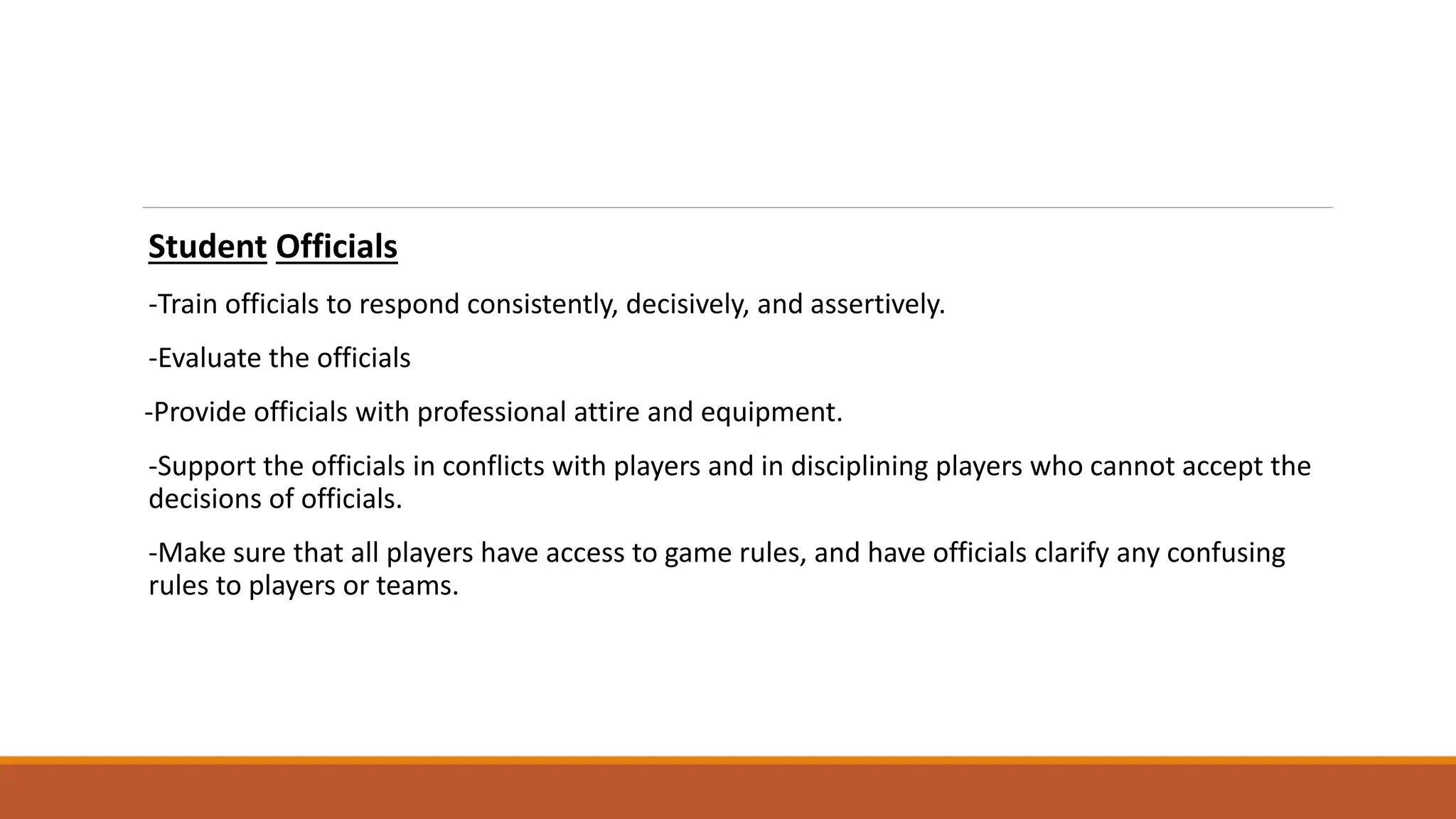 Student Officials

-Train officials to respond consistently, decisively, and assertively.

-Evaluate the officials

-Provide officials with professional attire and equipment.

-Support the officials in conflicts with players and in disciplining players who cannot accept the decisions of officials.

-Make sure that all players have access to game rules, and have officials clarify any confusing rules to players or teams.